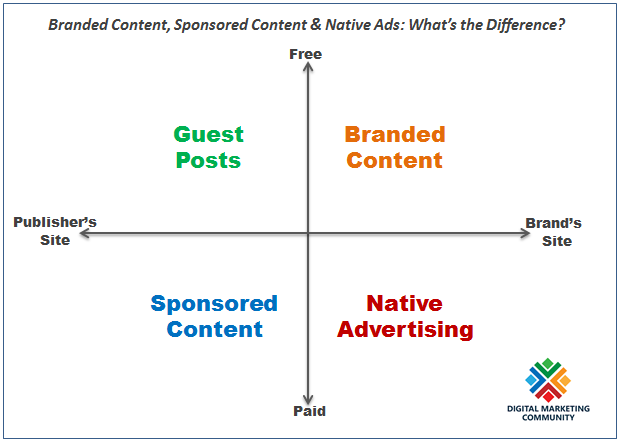 Branded Content, Sponsored Content & Native Ads: What's the Difference?

Free

Guest Posts

Branded Content

Publisher's Site

Brand's Site

Sponsored Content

Native Advertising

Paid

DIGITAL MARKETING COMMUNITY